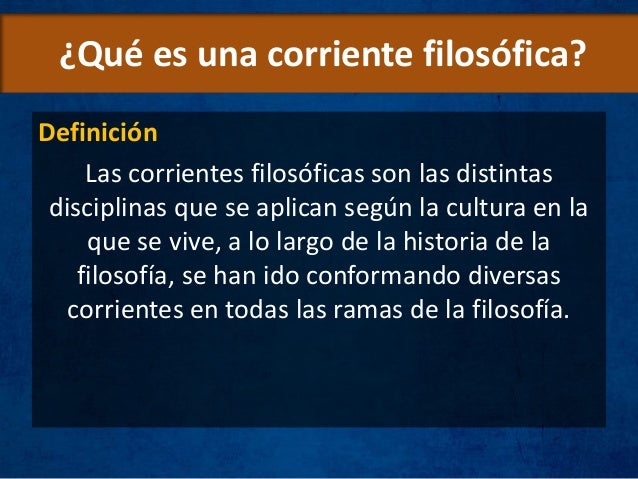 ¿Qué es una corriente filosófica?

Definición

Las corrientes filosóficas son las distintas disciplinas que se aplican según la cultura en la que se vive, a lo largo de la historia de la filosofía, se han ido conformando diversas corrientes en todas las ramas de la filosofía.